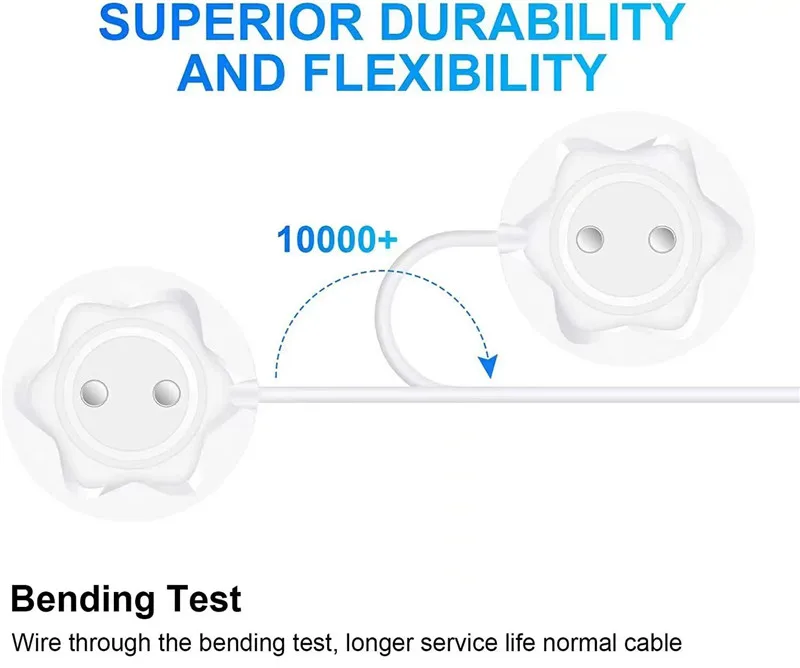 SUPERIOR DURABILITY AND FLEXIBILITY

10000+

Bending Test

Wire through the bending test, longer service life normal cable